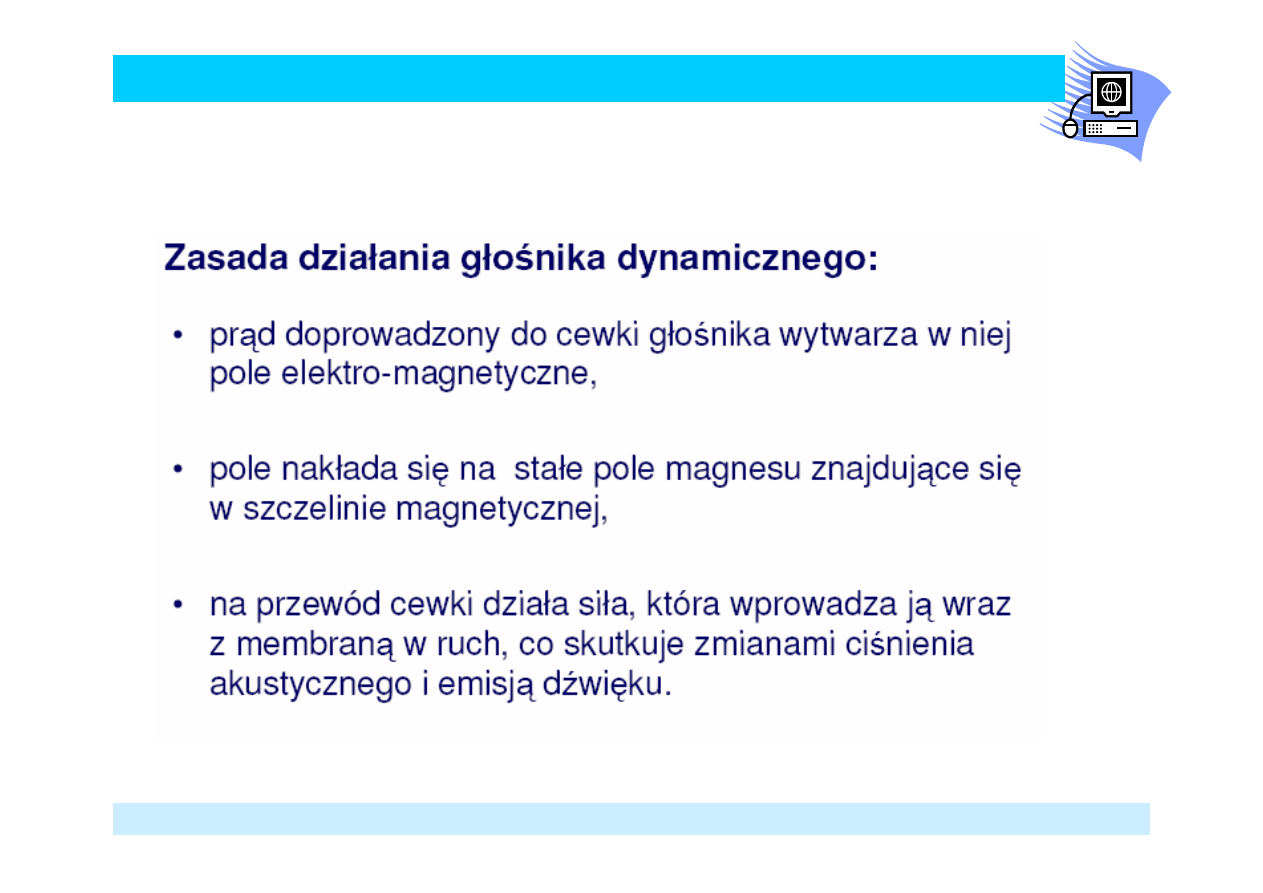 Zasada działania głośnika dynamicznego:

• prąd doprowadzony do cewki głośnika wytwarza w niej pole elektro-magnetyczne,

• pole nakłada się na  stałe pole magnesu znajdujące się w szczelinie magnetycznej,

• na przewód cewki działa siła, która wprowadza ją wraz z membraną w ruch, co skutkuje zmianami ciśnienia akustycznego i emisją dźwięku.